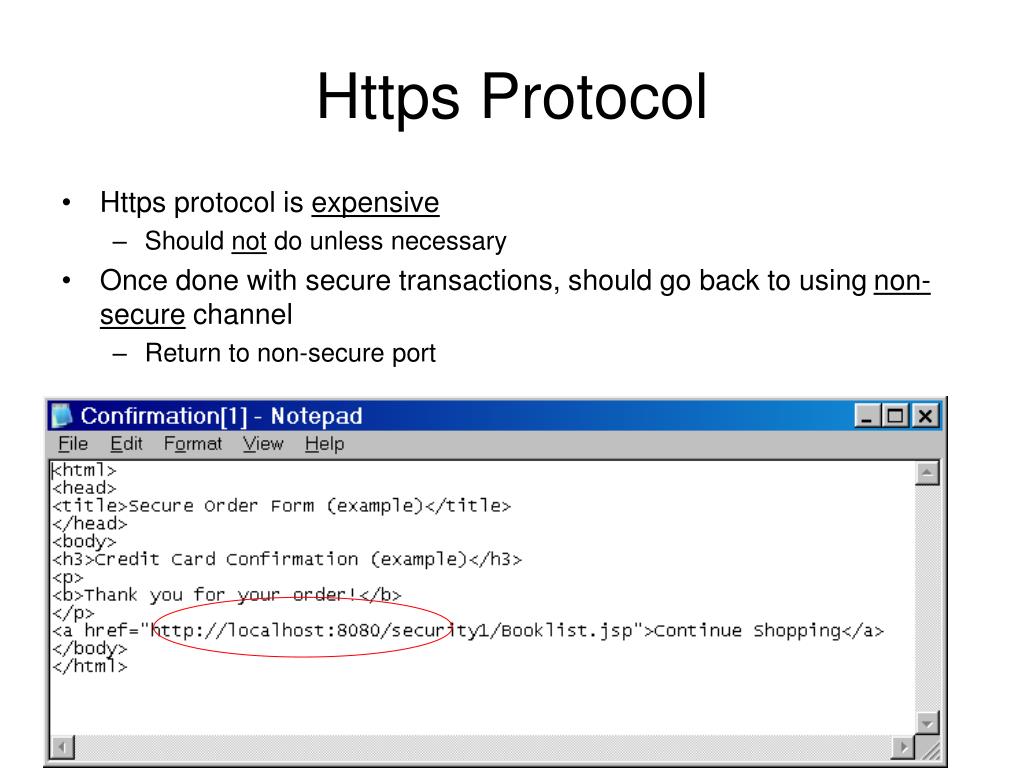 Https Protocol

• Https protocol is expensive
– Should not do unless necessary
• Once done with secure transactions, should go back to using non-secure channel
– Return to non-secure port

Confirmation[1] - Notepad
File Edit Format View Help

<html>
<head>
<title>Secure Order Form (example)</title>
</head>
<body>
<h3>Credit Card Confirmation (example)</h3>
<p>
<b>Thank you for your order!</b>
</p>
<a href="http://localhost:8080/security1/Booklist.jsp">Continue Shopping</a>
</body>
</html>